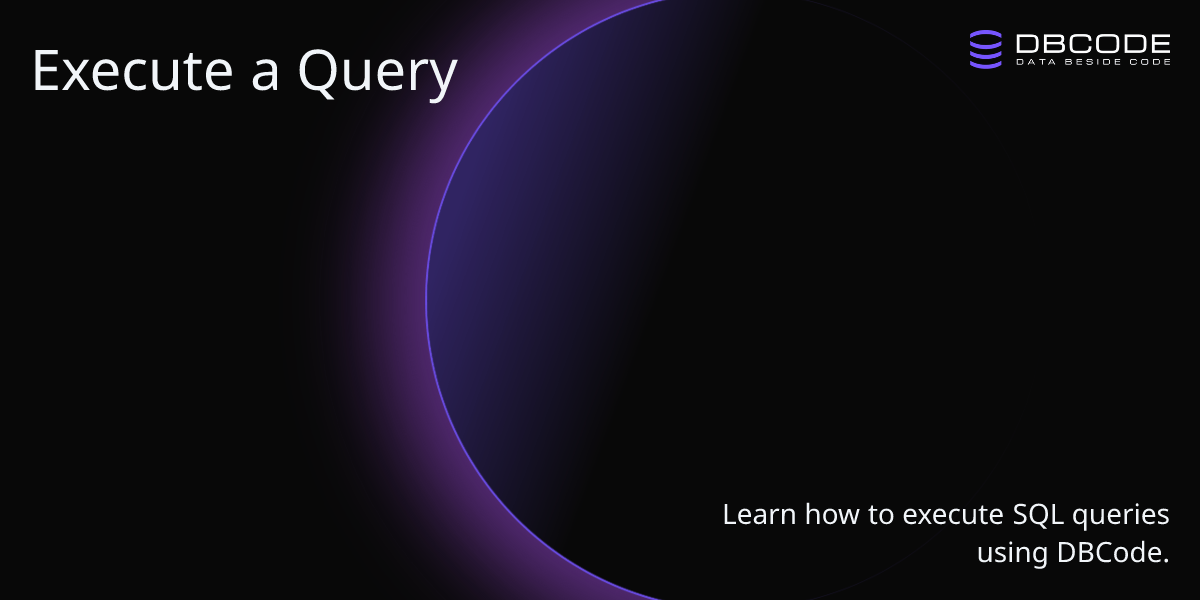 Execute a Query

DBCODE
DATA BESIDE CODE

Learn how to execute SQL queries using DBCode.